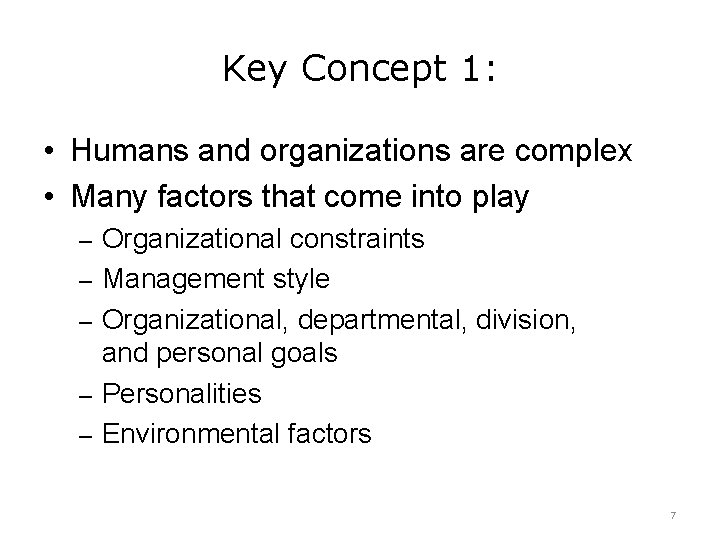 Key Concept 1:

• Humans and organizations are complex
• Many factors that come into play
– Organizational constraints
– Management style
– Organizational, departmental, division, and personal goals
– Personalities
– Environmental factors

7